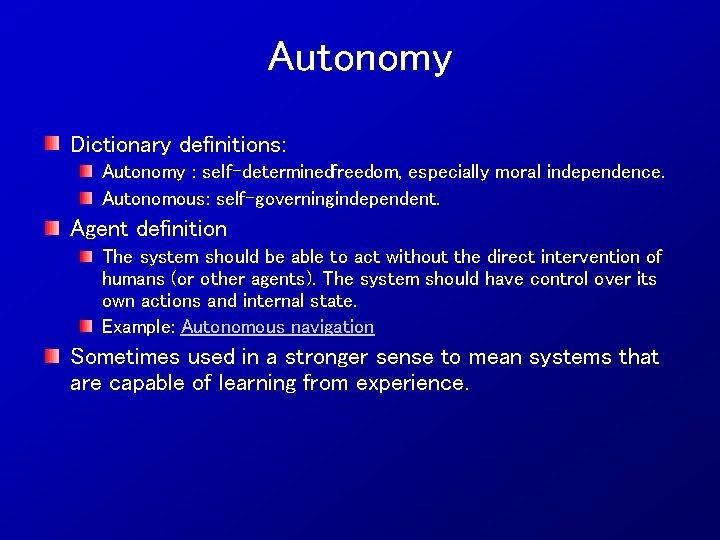 Autonomy

Dictionary definitions:

Autonomy : self-determinedfreedom, especially moral independence.

Autonomous: self-governingindependent.

Agent definition

The system should be able to act without the direct intervention of humans (or other agents). The system should have control over its own actions and internal state.

Example: Autonomous navigation

Sometimes used in a stronger sense to mean systems that are capable of learning from experience.